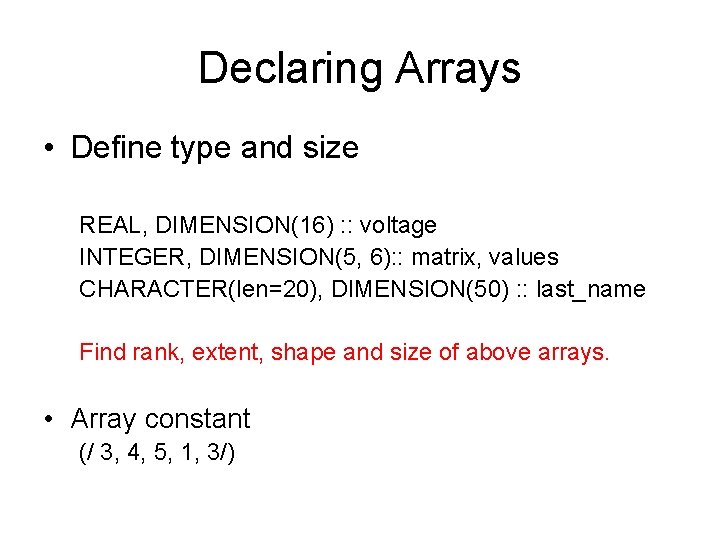 Declaring Arrays

• Define type and size

REAL, DIMENSION(16) :: voltage
INTEGER, DIMENSION(5, 6):: matrix, values
CHARACTER(len=20), DIMENSION(50) :: last_name

Find rank, extent, shape and size of above arrays.

• Array constant
(/ 3, 4, 5, 1, 3/)